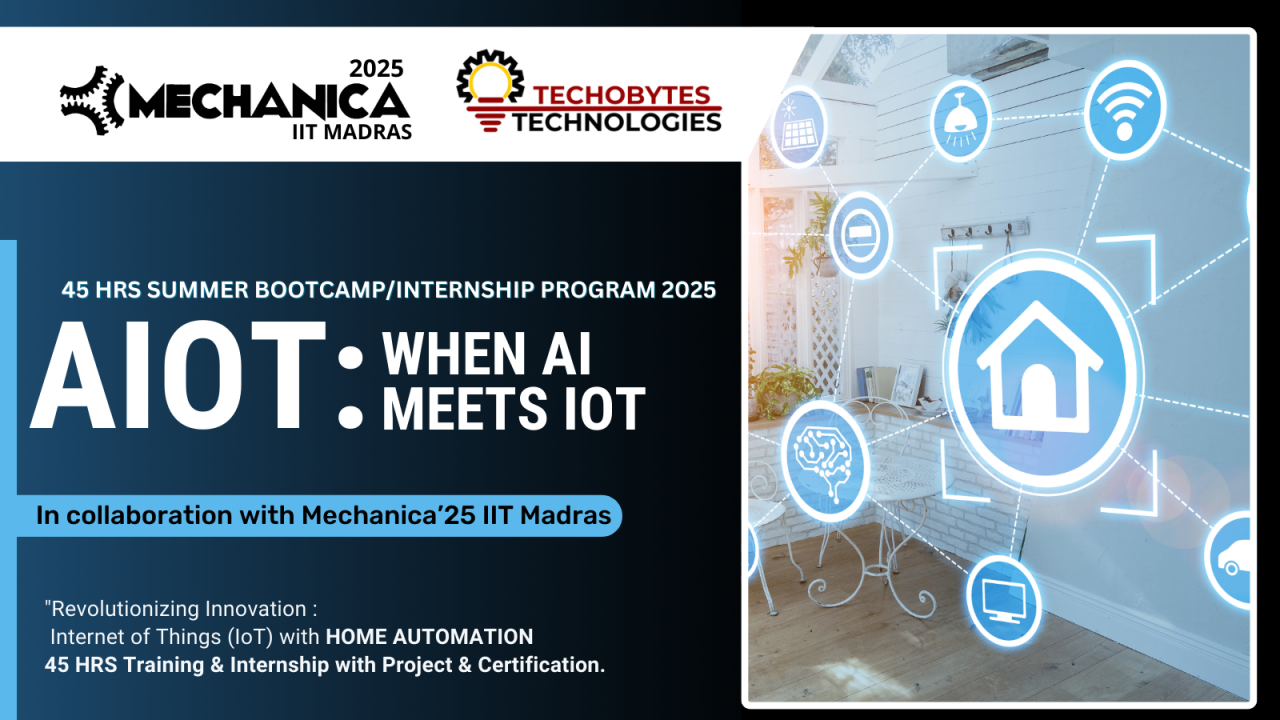 2025
MECHANICA
IIT MADRAS

TECHOBYTES
TECHNOLOGIES

45 HRS SUMMER BOOTCAMP/INTERNSHIP PROGRAM 2025

AIOT: WHEN AI MEETS IOT

In collaboration with Mechanica'25 IIT Madras

"Revolutionizing Innovation :
Internet of Things (IoT) with HOME AUTOMATION
45 HRS Training & Internship with Project & Certification.